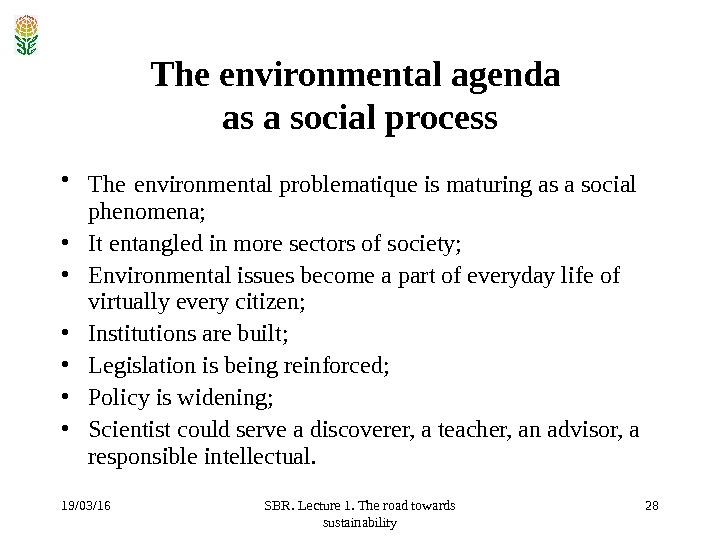 The environmental agenda as a social process

• The environmental problematique is maturing as a social phenomena;
• It entangled in more sectors of society;
• Environmental issues become a part of everyday life of virtually every citizen;
• Institutions are built;
• Legislation is being reinforced;
• Policy is widening;
• Scientist could serve a discoverer, a teacher, an advisor, a responsible intellectual.

19/03/16

SBR. Lecture 1. The road towards sustainability

28